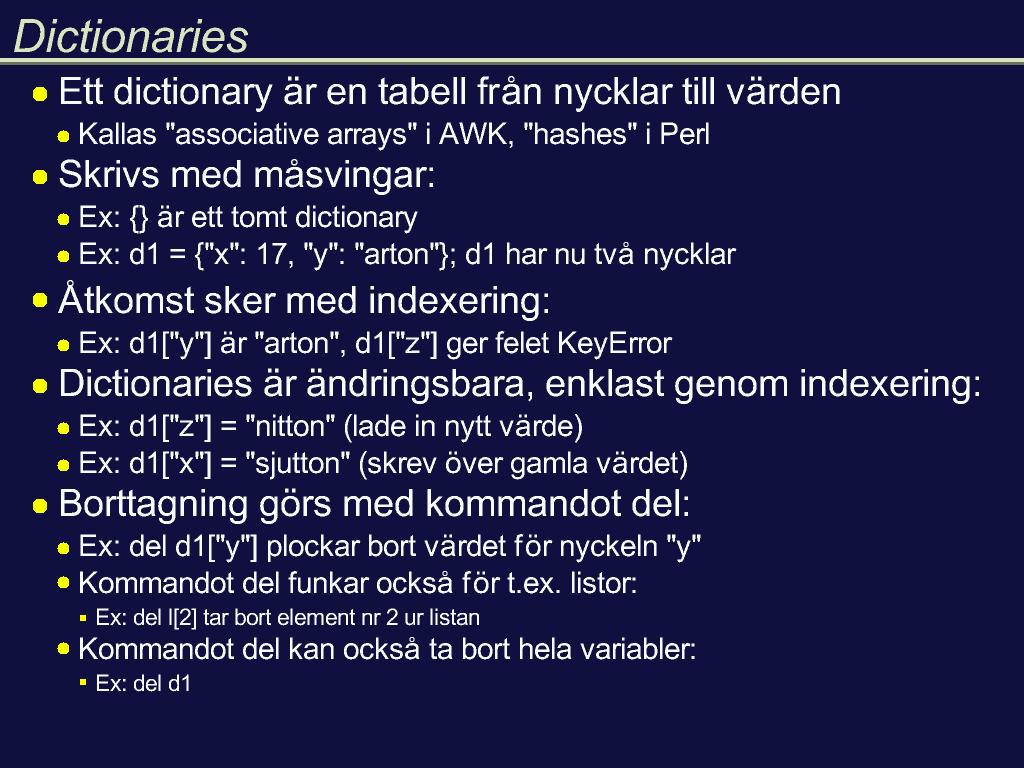 Dictionaries

Ett dictionary är en tabell från nycklar till värden

Kallas "associative arrays" i AWK, "hashes" i Perl

Skrivs med måsvingar:

Ex: {} är ett tomt dictionary

Ex: d1 = {"x": 17, "y": "arton"}; d1 har nu två nycklar

Åtkomst sker med indexering:

Ex: d1["y"] är "arton", d1["z"] ger felet KeyError

Dictionaries är ändringsbara, enklast genom indexering:

Ex: d1["z"] = "nitton" (lade in nytt värde)

Ex: d1["x"] = "sjutton" (skrev över gamla värdet)

Borttagning görs med kommandot del:

Ex: del d1["y"] plockar bort värdet för nyckeln "y"

Kommandot del funkar också för t.ex. listor:

Ex: del l[2] tar bort element nr 2 ur listan

Kommandot del kan också ta bort hela variabler:

Ex: del d1